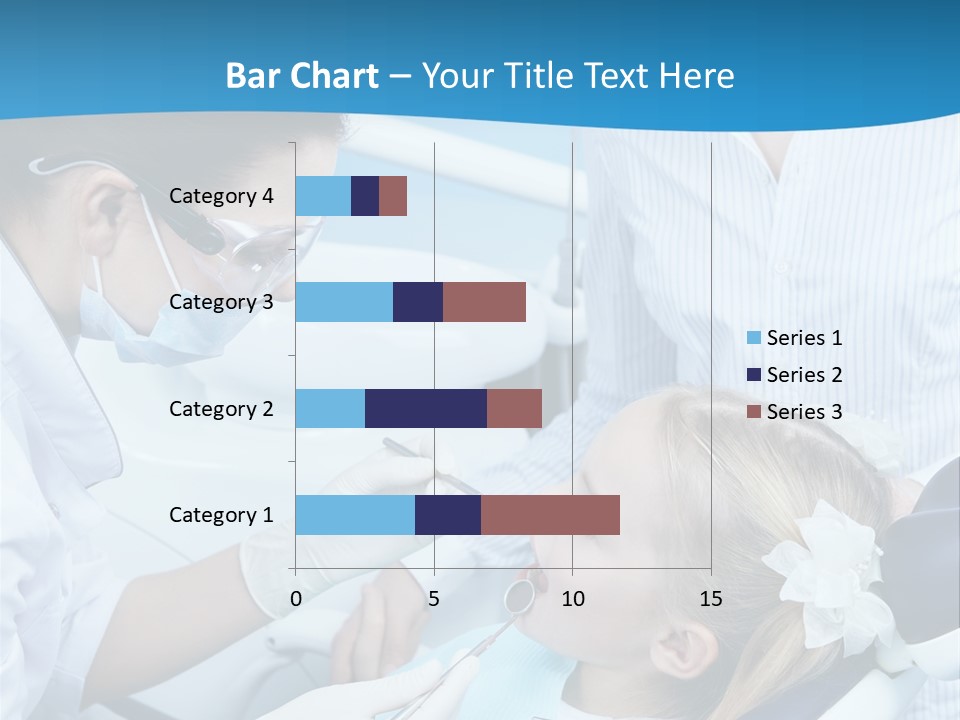 Bar Chart – Your Title Text Here

Category 4
Category 3
Category 2
Category 1

0
5
10
15

Series 1
Series 2
Series 3